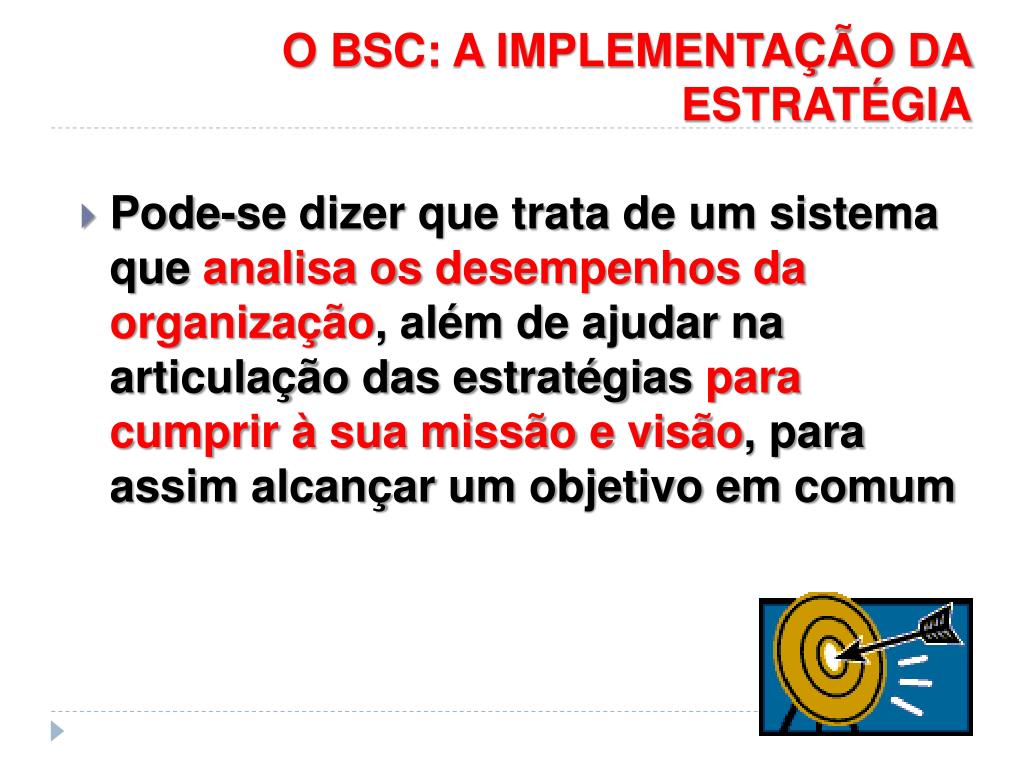 O BSC: A IMPLEMENTAÇÃO DA ESTRATÉGIA

Pode-se dizer que trata de um sistema que analisa os desempenhos da organização, além de ajudar na articulação das estratégias para cumprir à sua missão e visão, para assim alcançar um objetivo em comum